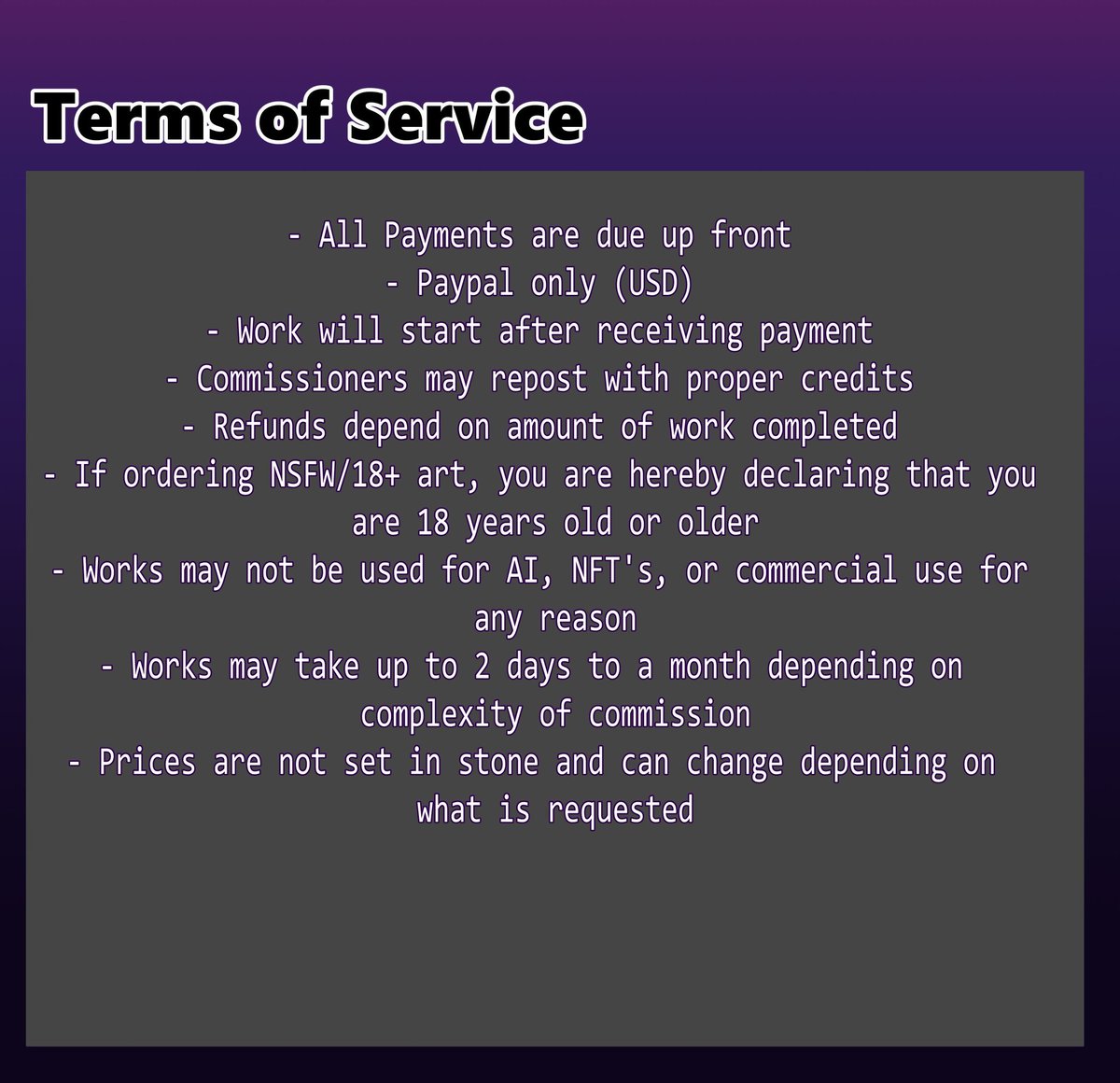 Terms of Service

- All Payments are due up front
- Paypal only (USD)
- Work will start after receiving payment
- Commissioners may repost with proper credits
- Refunds depend on amount of work completed
- If ordering NSFW/18+ art, you are hereby declaring that you are 18 years old or older
- Works may not be used for AI, NFT's, or commercial use for any reason
- Works may take up to 2 days to a month depending on complexity of commission
- Prices are not set in stone and can change depending on what is requested